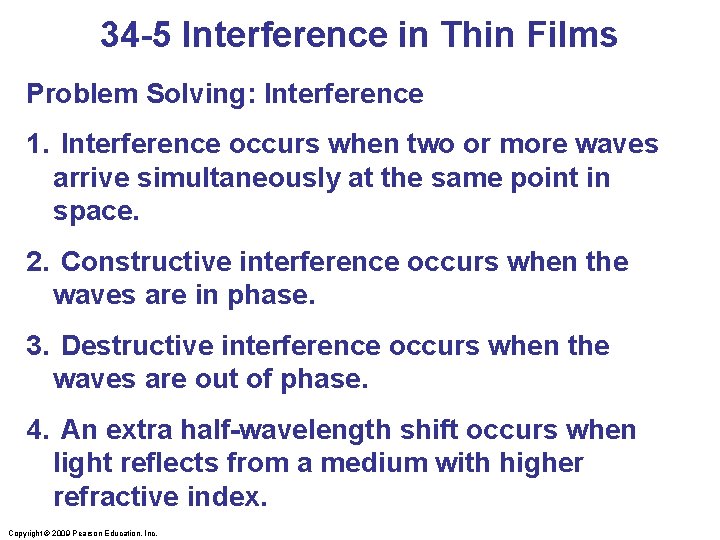 34-5 Interference in Thin Films

Problem Solving: Interference

1. Interference occurs when two or more waves arrive simultaneously at the same point in space.

2. Constructive interference occurs when the waves are in phase.

3. Destructive interference occurs when the waves are out of phase.

4. An extra half-wavelength shift occurs when light reflects from a medium with higher refractive index.

Copyright © 2009 Pearson Education, Inc.